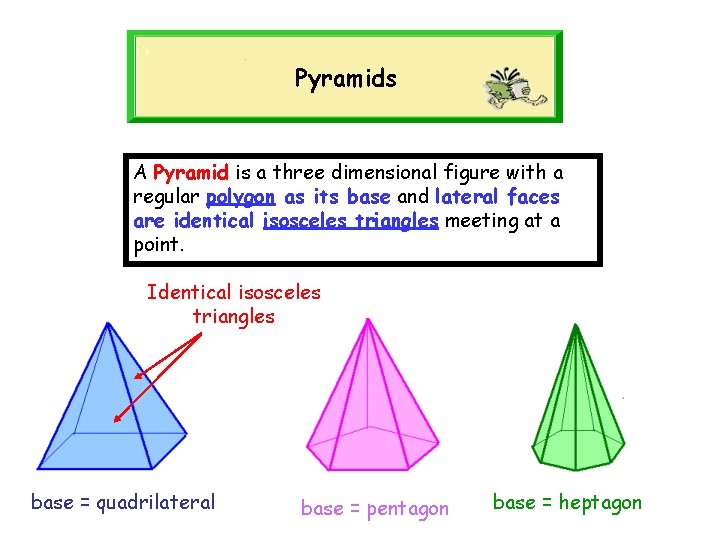 Pyramids

A Pyramid is a three dimensional figure with a regular polygon as its base and lateral faces are identical isosceles triangles meeting at a point.

Identical isosceles triangles

base = quadrilateral

base = pentagon

base = heptagon